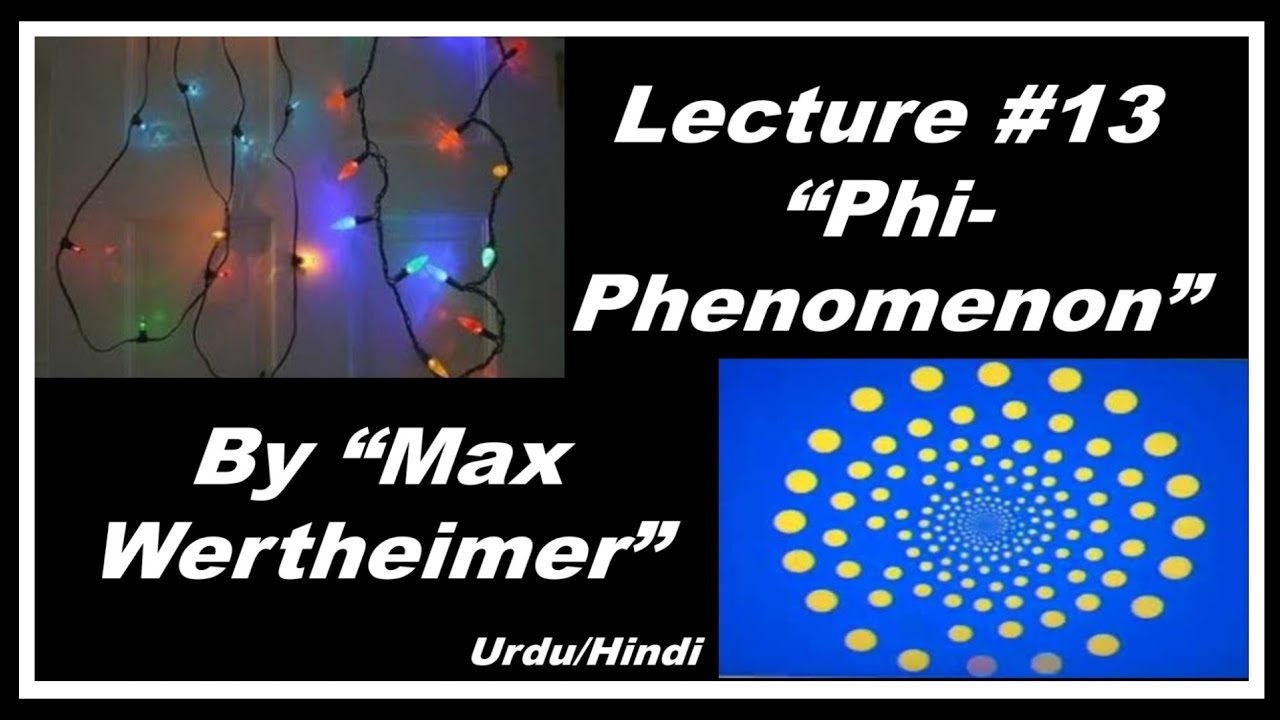 Lecture #13
“Phi-Phenomenon”

By “Max Wertheimer”

Urdu/Hindi